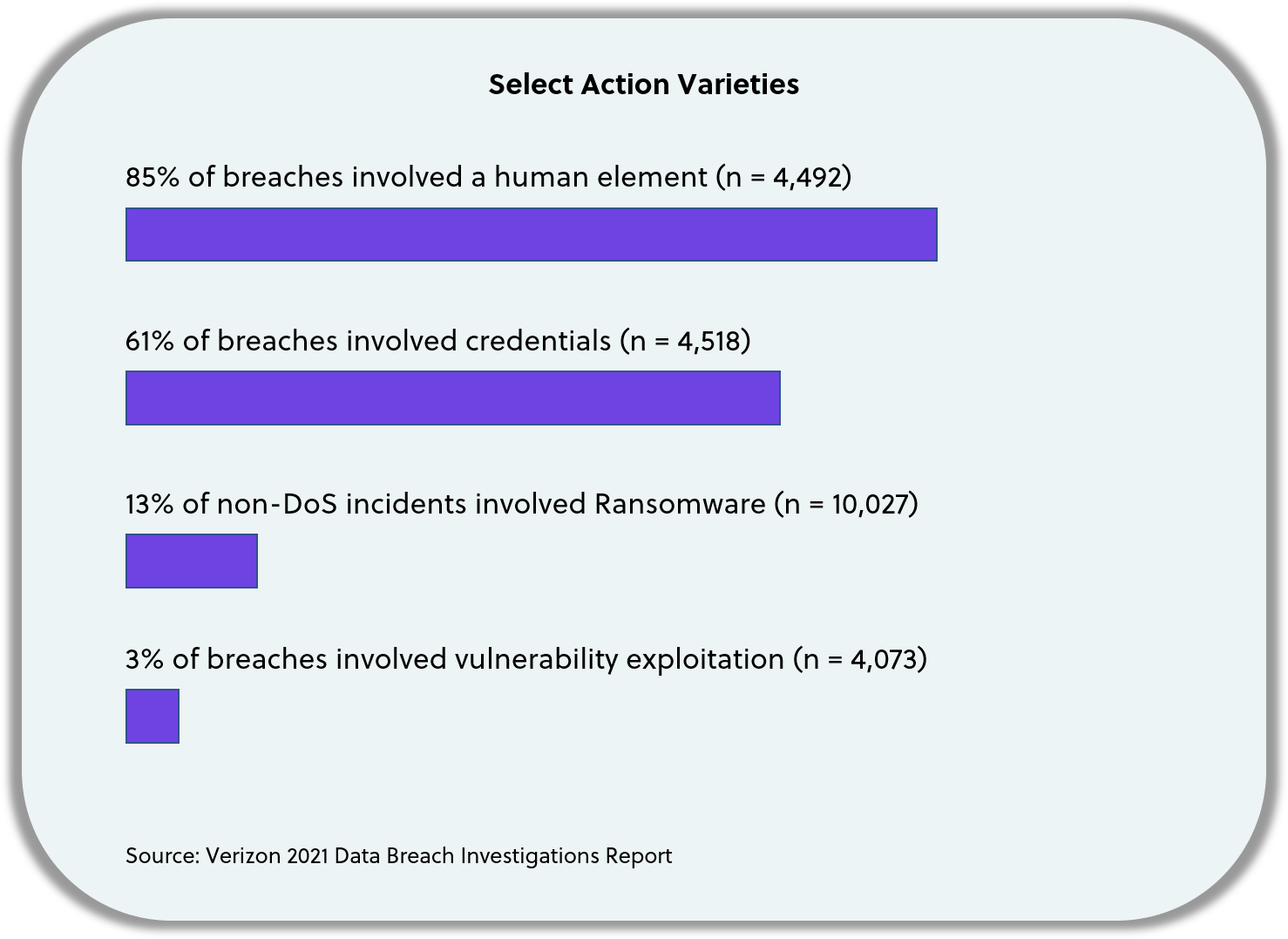 Select Action Varieties

85% of breaches involved a human element (n = 4,492)

61% of breaches involved credentials (n = 4,518)

13% of non-DoS incidents involved Ransomware (n = 10,027)

3% of breaches involved vulnerability exploitation (n = 4,073)

Source: Verizon 2021 Data Breach Investigations Report